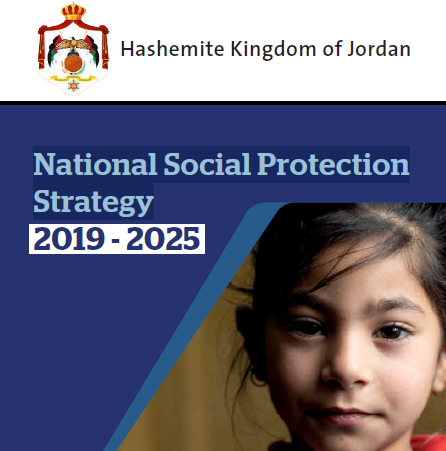 Hashemite Kingdom of Jordan

National Social Protection Strategy

2019 - 2025